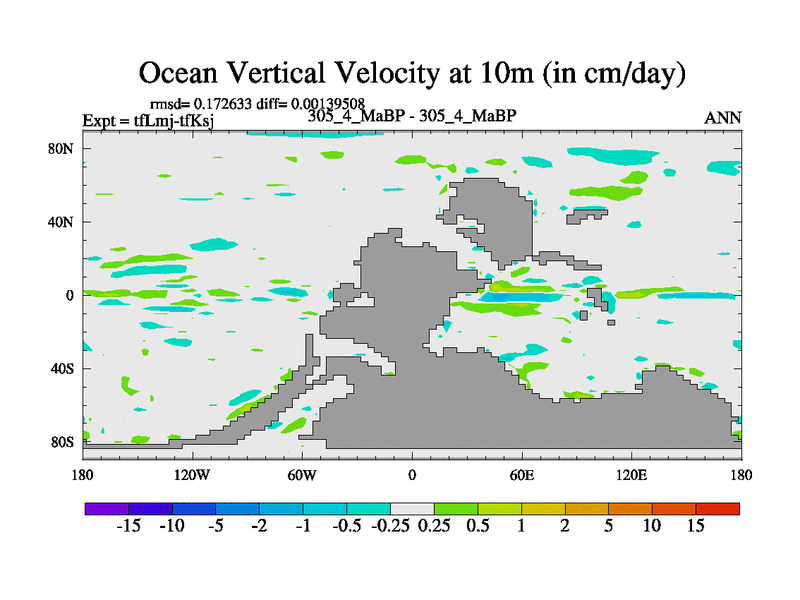 Ocean Vertical Velocity at 10m (in cm/day)

rmsd= 0.172633 diff= 0.00139508

Expt = tfLmj-tfKsj

305_4_MaBP - 305_4_MaBP

ANN

80N
40N
0
40S
80S

180
120W
60W
0
60E
120E
180

-15 -10 -5 -2 -1 -0.5 -0.25 0.25 0.5 1 2 5 10 15